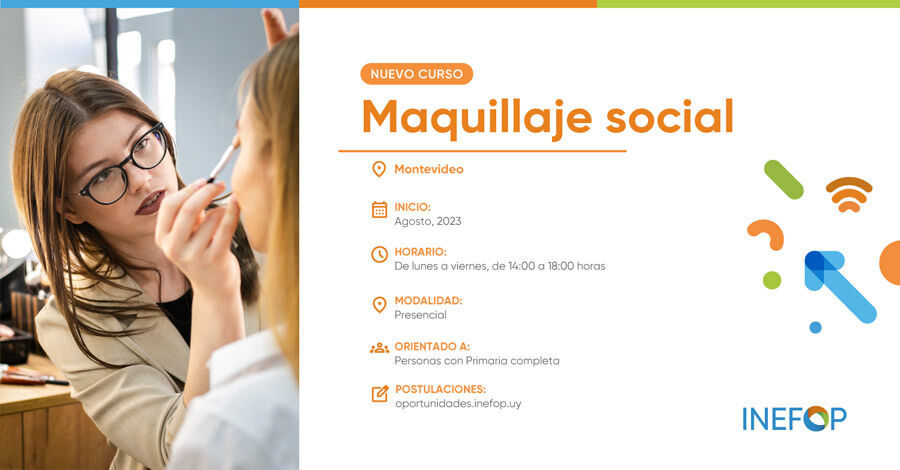 NUEVO CURSO

Maquillaje social

Montevideo

INICIO:
Agosto, 2023

HORARIO:
De lunes a viernes, de 14:00 a 18:00 horas

MODALIDAD:
Presencial

ORIENTADO A:
Personas con Primaria completa

POSTULACIONES:
oportunidades.inefop.uy

INEFOP